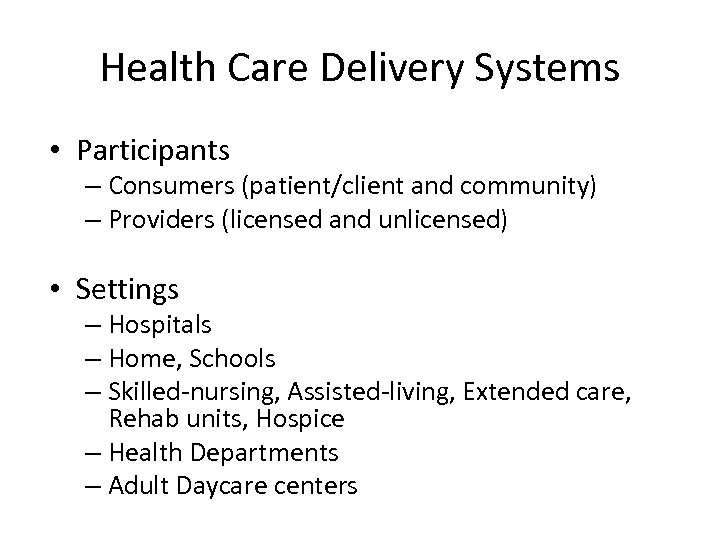 Health Care Delivery Systems

• Participants
– Consumers (patient/client and community)
– Providers (licensed and unlicensed)

• Settings
– Hospitals
– Home, Schools
– Skilled-nursing, Assisted-living, Extended care, Rehab units, Hospice
– Health Departments
– Adult Daycare centers